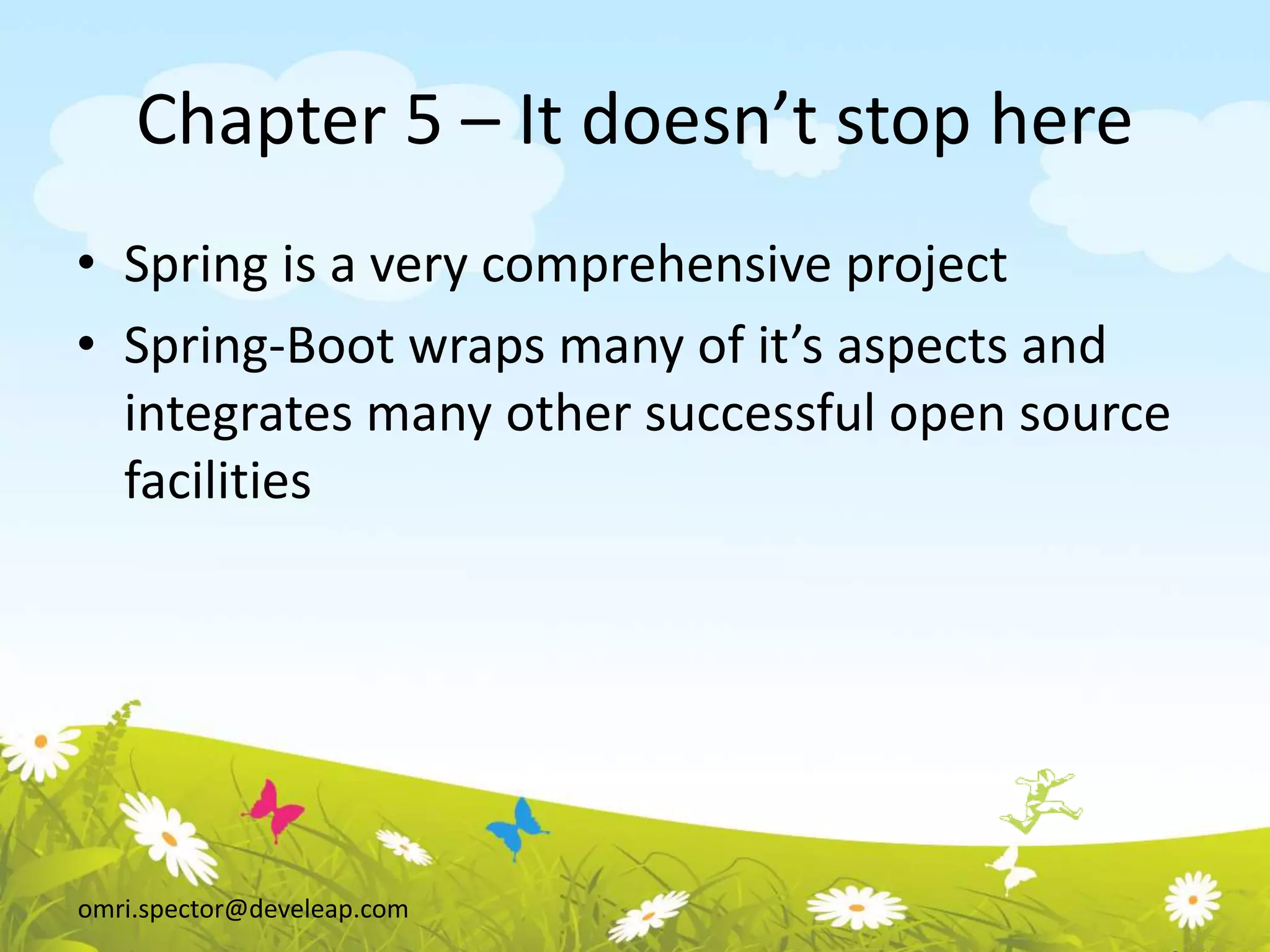 Chapter 5 – It doesn’t stop here

• Spring is a very comprehensive project
• Spring-Boot wraps many of it’s aspects and integrates many other successful open source facilities

omri.spector@develeap.com